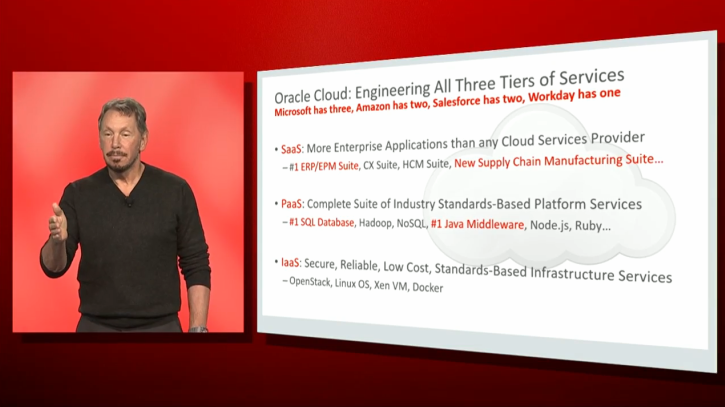 Oracle Cloud: Engineering All Three Tiers of Services
Microsoft has three, Amazon has two, Salesforce has two, Workday has one

• SaaS: More Enterprise Applications than any Cloud Services Provider
– #1 ERP/EPM Suite, CX Suite, HCM Suite, New Supply Chain Manufacturing Suite...

• PaaS: Complete Suite of Industry Standards-Based Platform Services
– #1 SQL Database, Hadoop, NoSQL, #1 Java Middleware, Node.js, Ruby...

• IaaS: Secure, Reliable, Low Cost, Standards-Based Infrastructure Services
– OpenStack, Linux OS, Xen VM, Docker